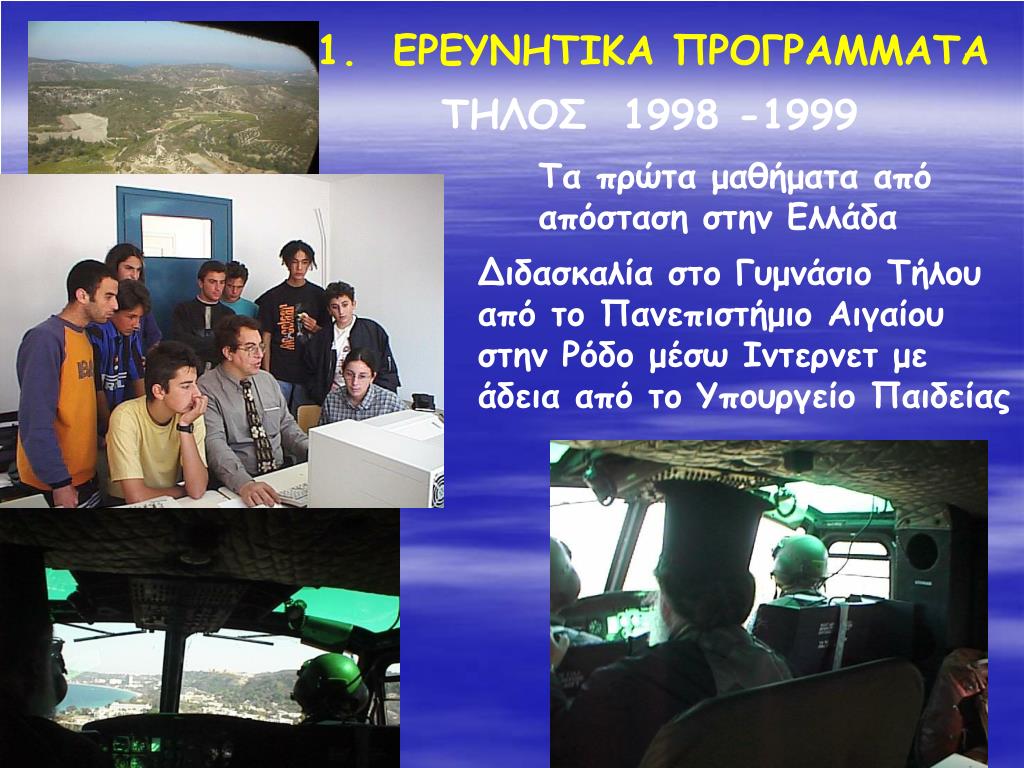 1. ΕΡΕΥΝΗΤΙΚΑ ΠΡΟΓΡΑΜΜΑΤΑ

ΤΗΛΟΣ 1998 -1999

Τα πρώτα μαθήματα από απόσταση στην Ελλάδα

Διδασκαλία στο Γυμνάσιο Τήλου από το Πανεπιστήμιο Αιγαίου στην Ρόδο μέσω Ιντερνετ με άδεια από το Υπουργείο Παιδείας